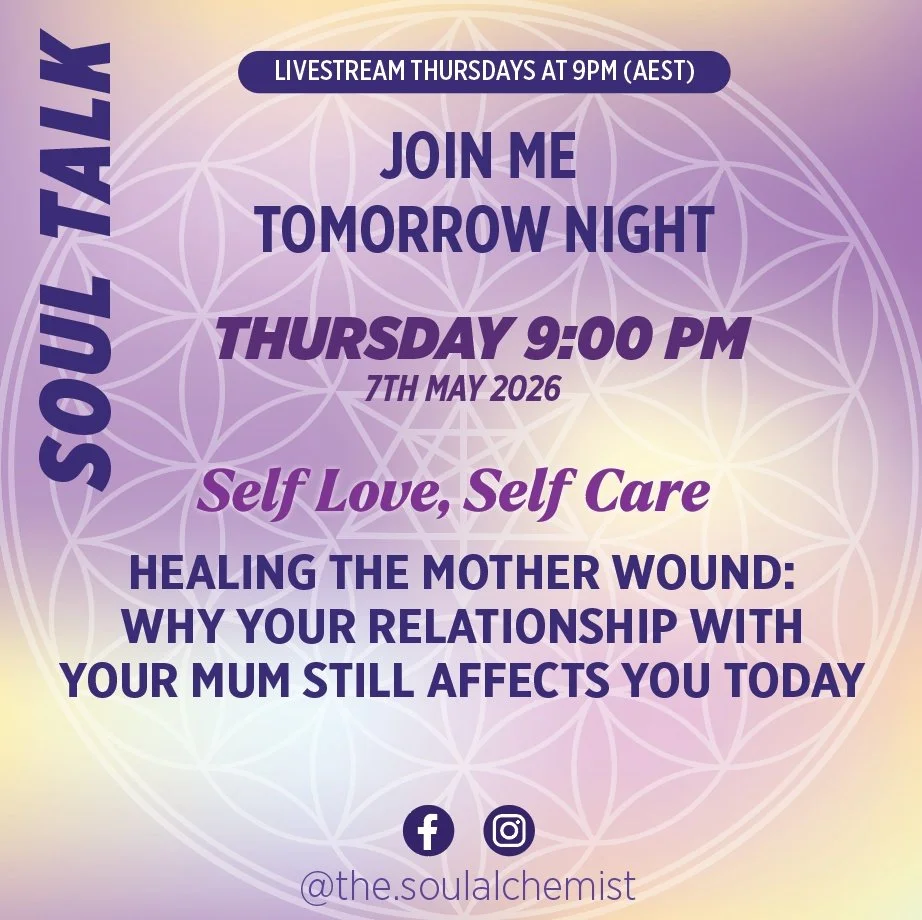 SOUL TALK

LIVESTREAM THURSDAYS AT 9PM (AEST)

JOIN ME
TOMORROW NIGHT

THURSDAY 9:00 PM
7TH MAY 2026

Self Love, Self Care

HEALING THE MOTHER WOUND:
WHY YOUR RELATIONSHIP WITH
YOUR MUM STILL AFFECTS YOU TODAY

@the.soulalchemist